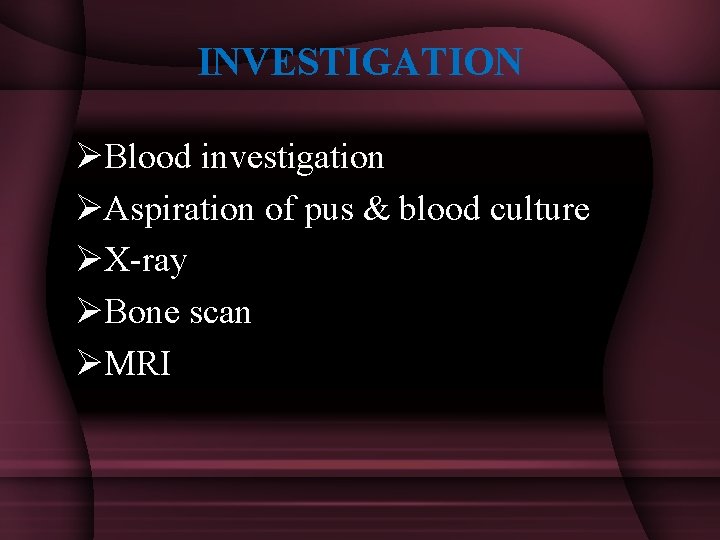 INVESTIGATION

➢Blood investigation

➢Aspiration of pus & blood culture

➢X-ray

➢Bone scan

➢MRI